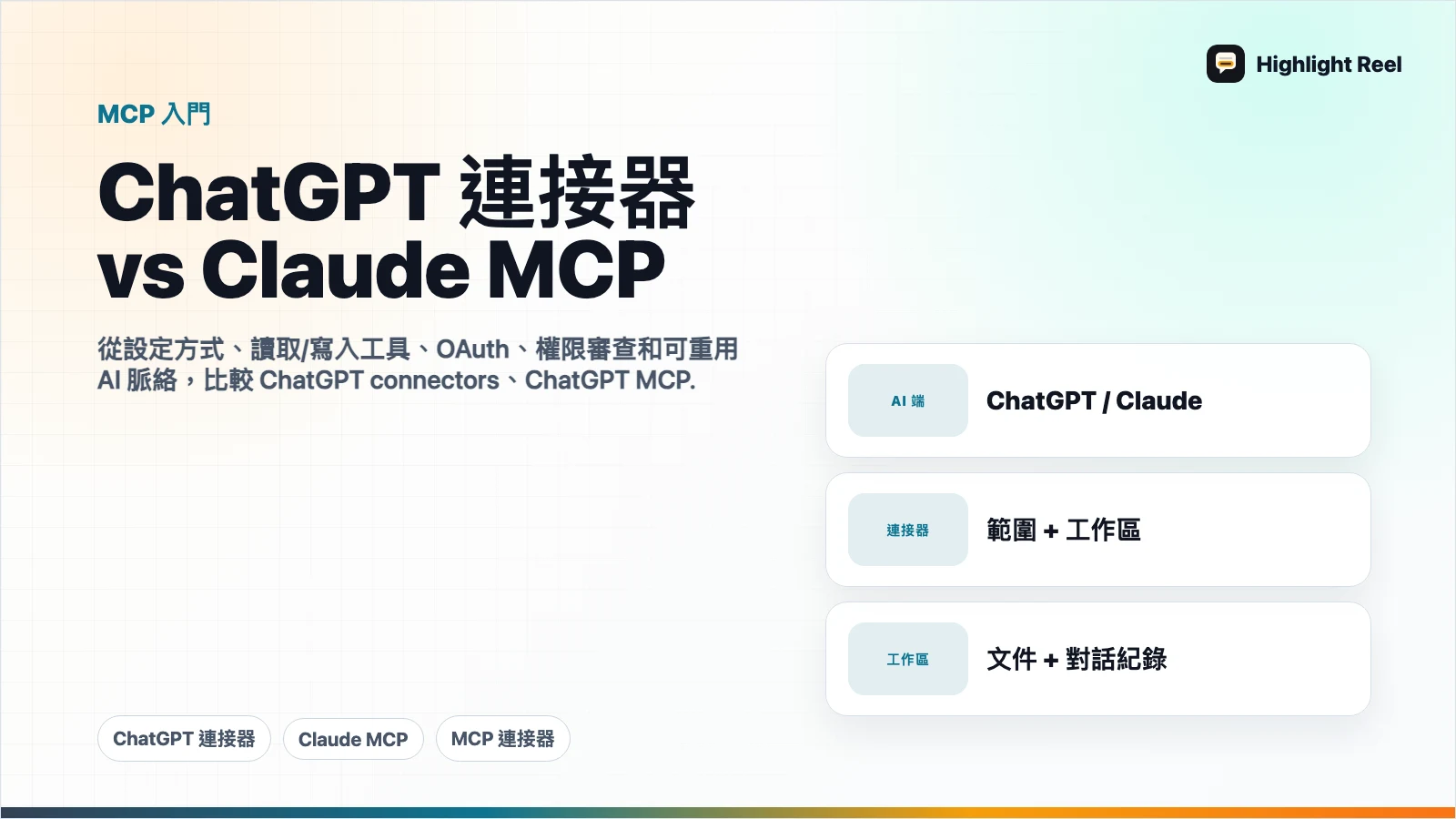 Highlight Reel

MCP 入門

ChatGPT 連接器 vs Claude MCP

從設定方式、讀取/寫入工具、OAuth、權限審查和可重用 AI 脈絡，比較 ChatGPT connectors、ChatGPT MCP.

AI 端 ChatGPT / Claude

連接器 範圍 + 工作區

工作區 文件 + 對話紀錄

ChatGPT 連接器 Claude MCP MCP 連接器